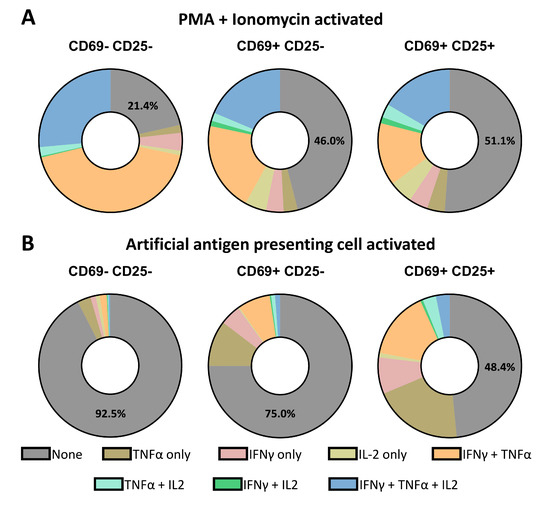 A

PMA + Ionomycin activated

CD69- CD25-

21.4%

CD69+ CD25-

46.0%

CD69+ CD25+

51.1%

B

Artificial antigen presenting cell activated

CD69- CD25-

92.5%

CD69+ CD25-

75.0%

CD69+ CD25+

48.4%

None
TNFα only
IFNγ only
IL-2 only
IFNγ + TNFα
TNFα + IL2
IFNγ + IL2
IFNγ + TNFα + IL2